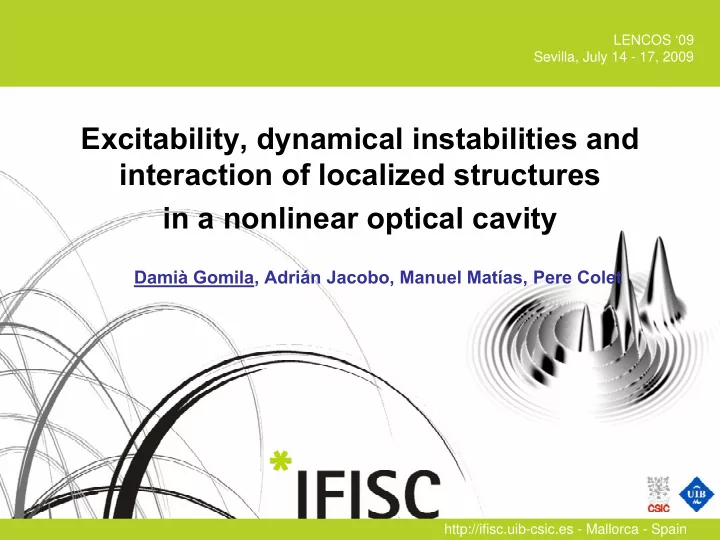 LENCOS '09
Sevilla, July 14 - 17, 2009

Excitability, dynamical instabilities and interaction of localized structures in a nonlinear optical cavity

Damià Gomila, Adrián Jacobo, Manuel Matías, Pere Colet

*IFISC

CSIC

UIB

http://ifisc.uib-csic.es - Mallorca - Spain